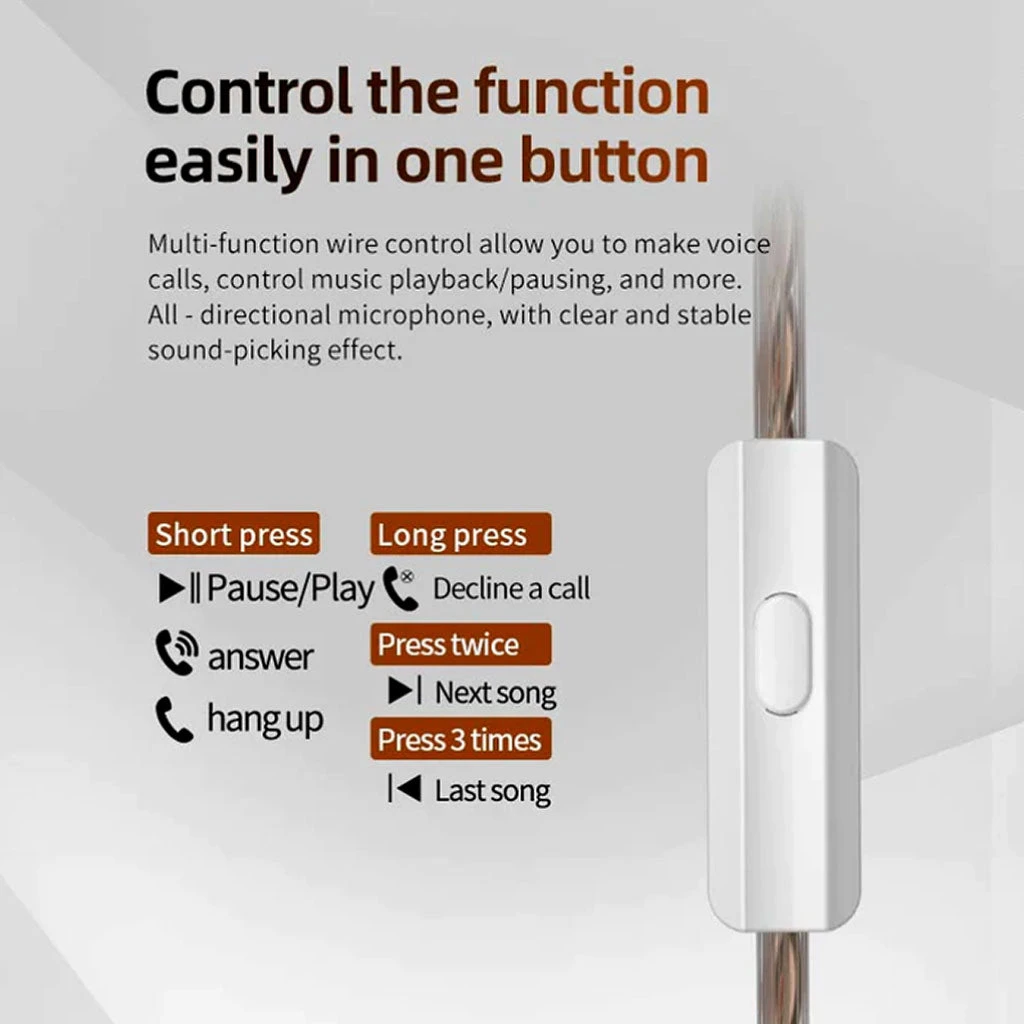 Control the function easily in one button

Multi-function wire control allow you to make voice calls, control music playback/pausing, and more. All - directional microphone, with clear and stable sound-picking effect.

Short press

Pause/Play

answer

hang up

Long press

Decline a call

Press twice

Next song

Press 3 times

Last song